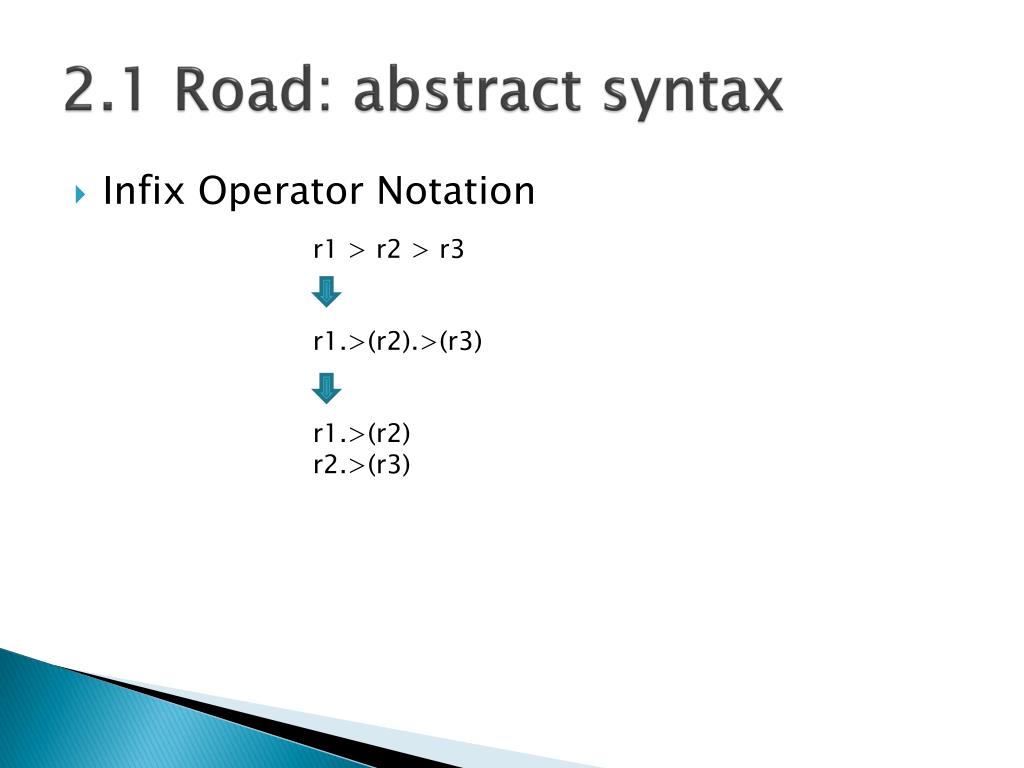 2.1 Road: abstract syntax

Infix Operator Notation

r1 > r2 > r3

r1.>(r2).>(r3)

r1.>(r2)
r2.>(r3)